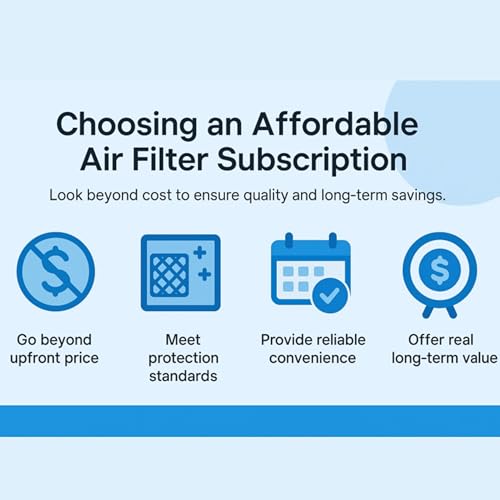 Choosing an Affordable Air Filter Subscription

Look beyond cost to ensure quality and long-term savings.

Go beyond upfront price

Meet protection standards

Provide reliable convenience

Offer real long-term value